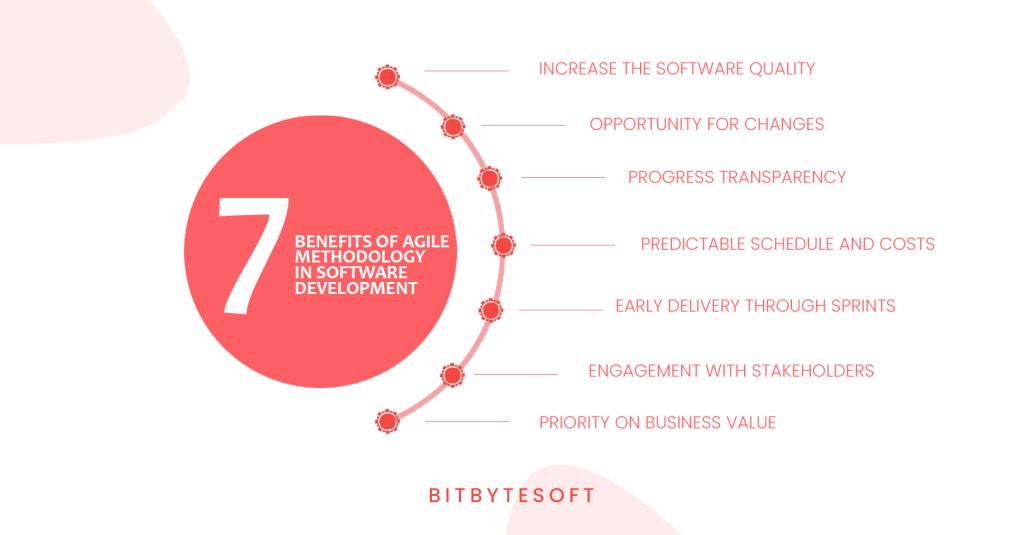 7

BENEFITS OF AGILE METHODOLOGY IN SOFTWARE DEVELOPMENT

INCREASE THE SOFTWARE QUALITY

OPPORTUNITY FOR CHANGES

PROGRESS TRANSPARENCY

PREDICTABLE SCHEDULE AND COSTS

EARLY DELIVERY THROUGH SPRINTS

ENGAGEMENT WITH STAKEHOLDERS

PRIORITY ON BUSINESS VALUE

BITBYTESOFT